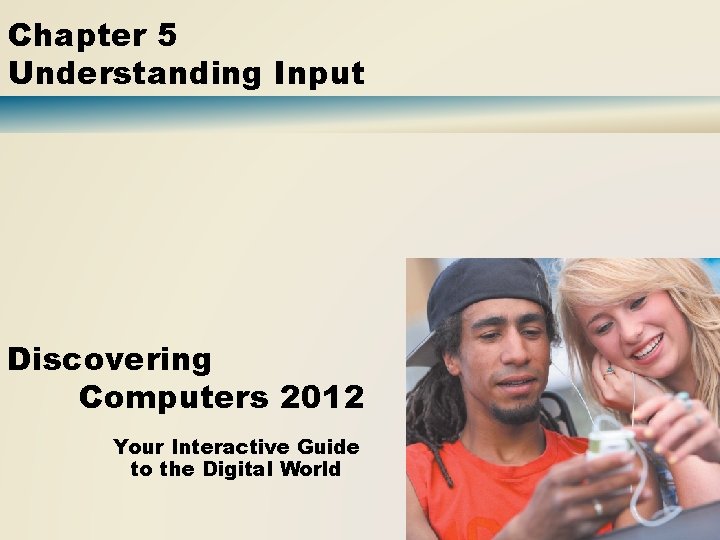 Chapter 5
Understanding Input

Discovering
Computers 2012

Your Interactive Guide
to the Digital World